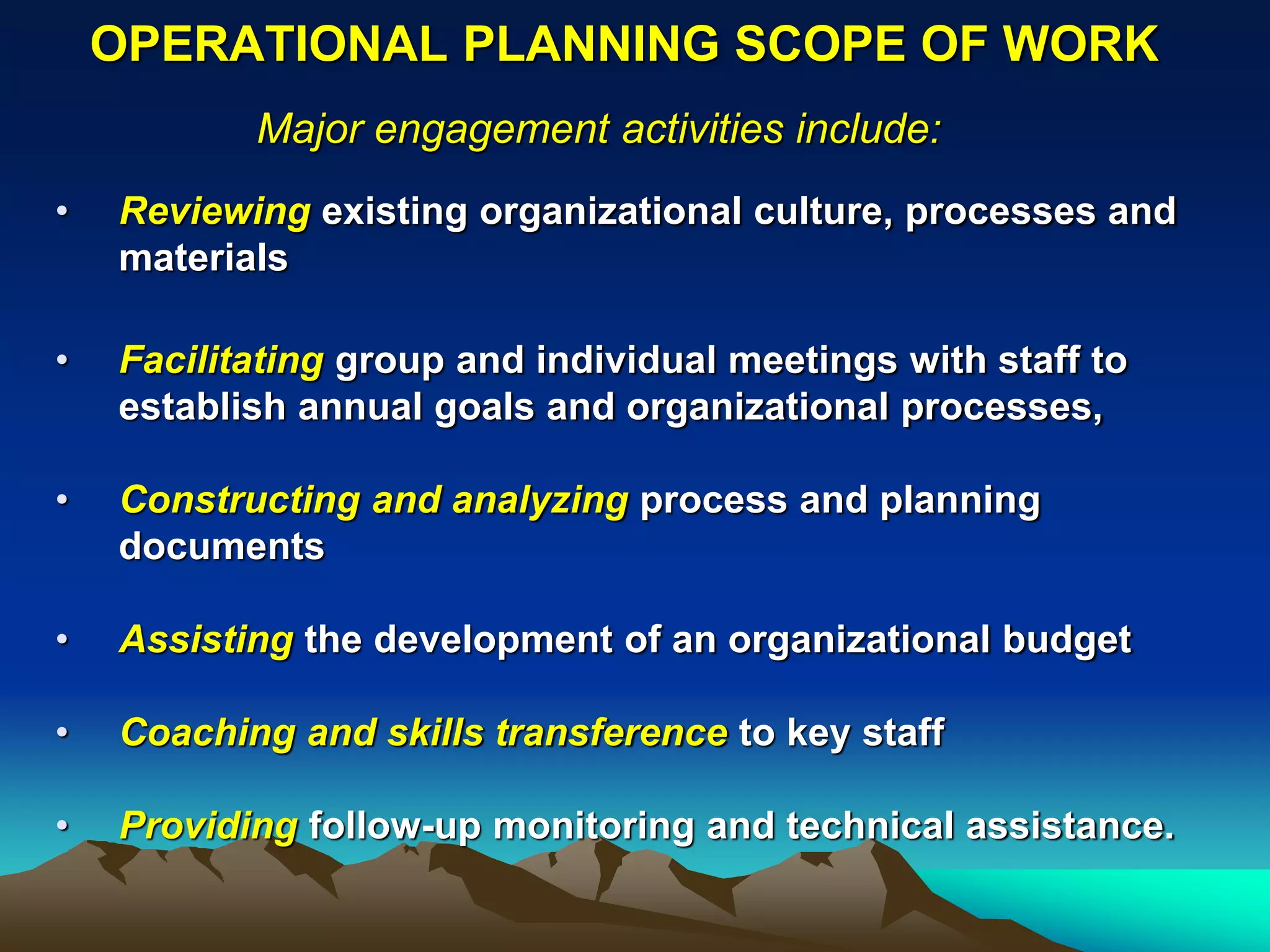 OPERATIONAL PLANNING SCOPE OF WORK

Major engagement activities include:

• Reviewing existing organizational culture, processes and materials

• Facilitating group and individual meetings with staff to establish annual goals and organizational processes,

• Constructing and analyzing process and planning documents

• Assisting the development of an organizational budget

• Coaching and skills transference to key staff

• Providing follow-up monitoring and technical assistance.